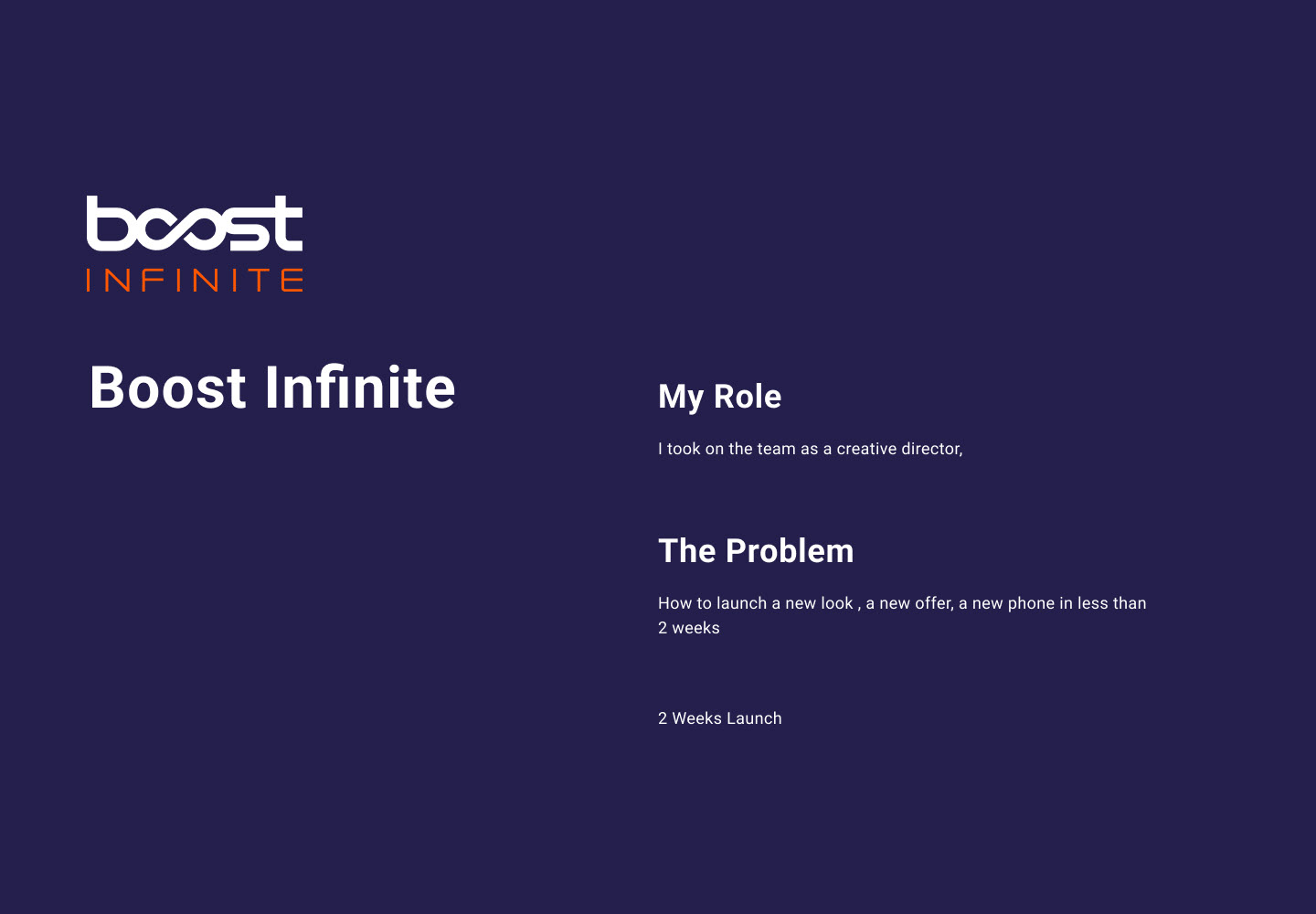 boost
INFINITE

Boost Infinite

My Role

I took on the team as a creative director,

The Problem

How to launch a new look , a new offer, a new phone in less than 2 weeks

2 Weeks Launch